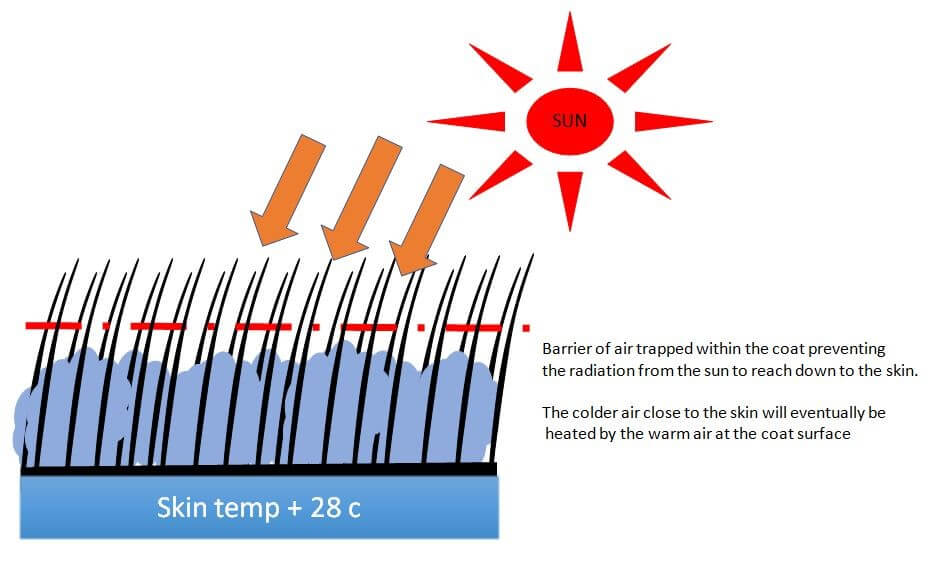 SUN

Barrier of air trapped within the coat preventing the radiation from the sun to reach down to the skin.

The colder air close to the skin will eventually be heated by the warm air at the coat surface

Skin temp + 28 c